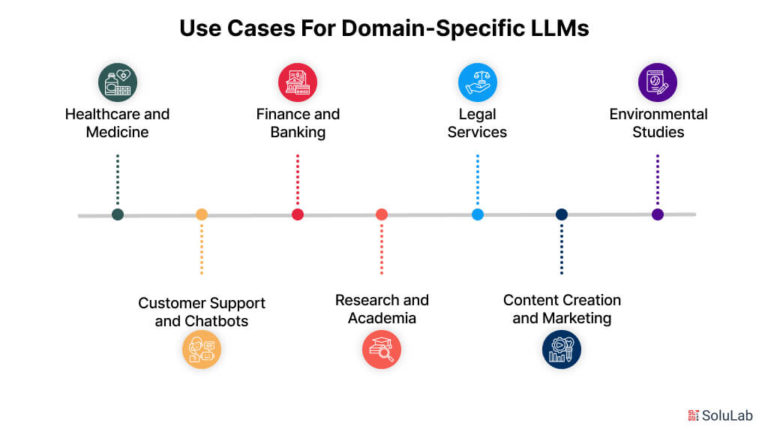 Use Cases For Domain-Specific LLMs

Healthcare and Medicine

Finance and Banking

Legal Services

Environmental Studies

Customer Support and Chatbots

Research and Academia

Content Creation and Marketing

SoluLab